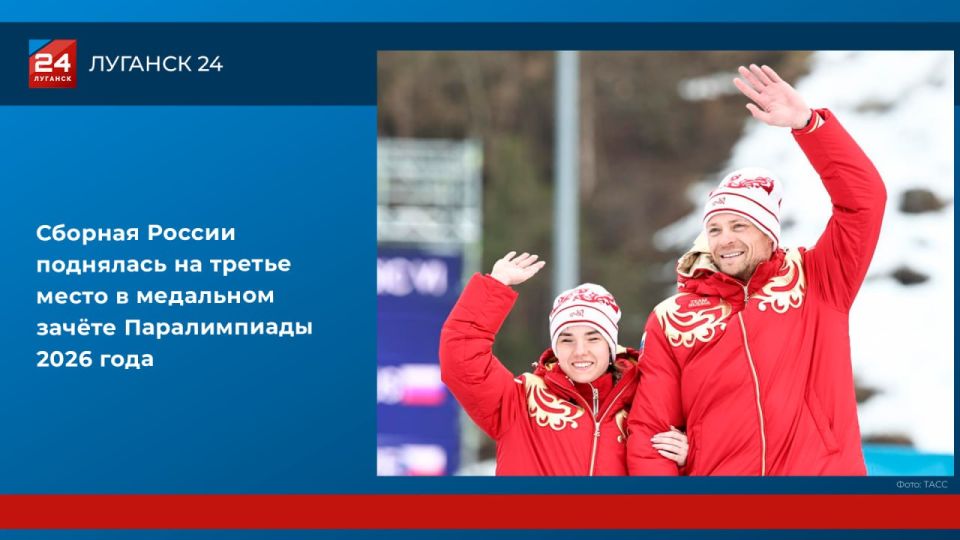 24
ЛУГАНСК
ЛУГАНСК 24

Сборная России поднялась на третье место в медальном зачёте Паралимпиады 2026 года

Фото: ТАСС